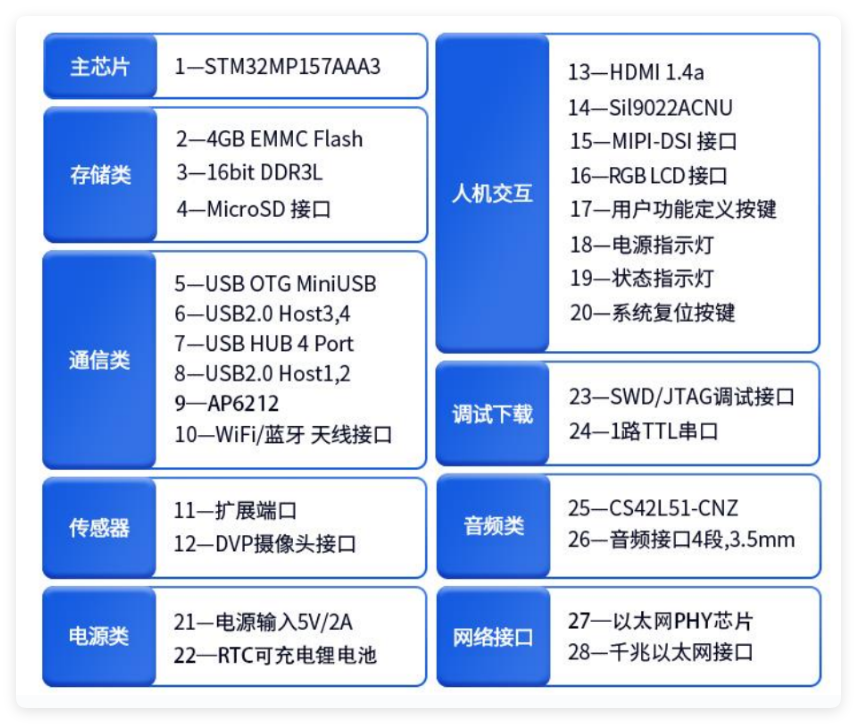 主芯片
1—STM32MP157AAA3

存储类
2—4GB EMMC Flash
3—16bit DDR3L
4—MicroSD 接口

通信类
5—USB OTG MiniUSB
6—USB2.0 Host3,4
7—USB HUB 4 Port
8—USB2.0 Host1,2
9—AP6212
10—WiFi/蓝牙 天线接口

传感器
11—扩展端口
12—DVP摄像头接口

电源类
21—电源输入5V/2A
22—RTC可充电锂电池

人机交互
13—HDMI 1.4a
14—Sil9022ACNU
15—MIPI-DSI 接口
16—RGB LCD 接口
17—用户功能定义按键
18—电源指示灯
19—状态指示灯
20—系统复位按键

调试下载
23—SWD/JTAG调试接口
24—1路TTL串口

音频类
25—CS42L51-CNZ
26—音频接口4段,3.5mm

网络接口
27—以太网PHY芯片
28—千兆以太网接口